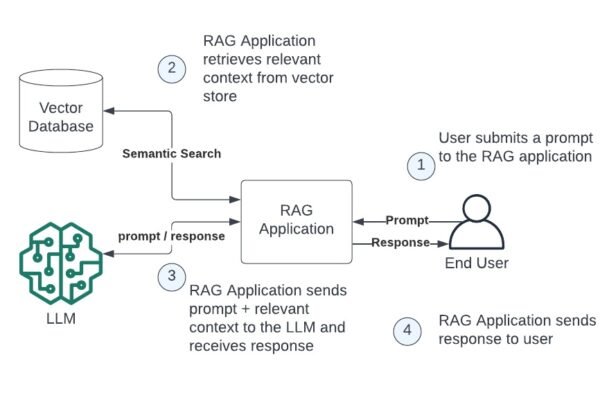 2

RAG Application retrieves relevant context from vector store

Vector Database

Semantic Search

1

User submits a prompt to the RAG application

RAG Application

Prompt

Response

End User

prompt / response

LLM

3

RAG Application sends prompt + relevant context to the LLM and receives response

4

RAG Application sends response to user